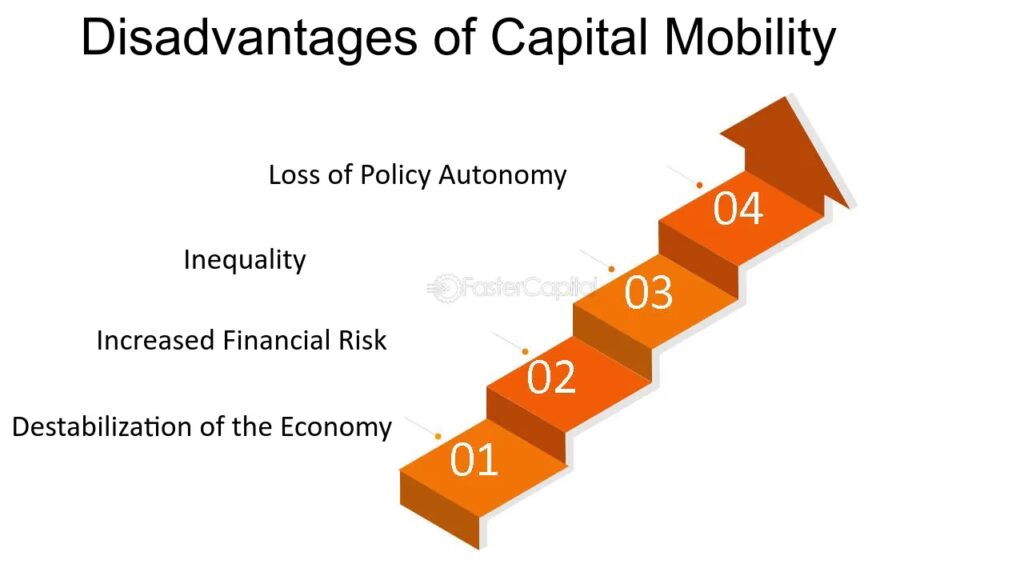 Disadvantages of Capital Mobility

Loss of Policy Autonomy

04

Inequality

FasterCapital

03

Increased Financial Risk

02

Destabilization of the Economy

01